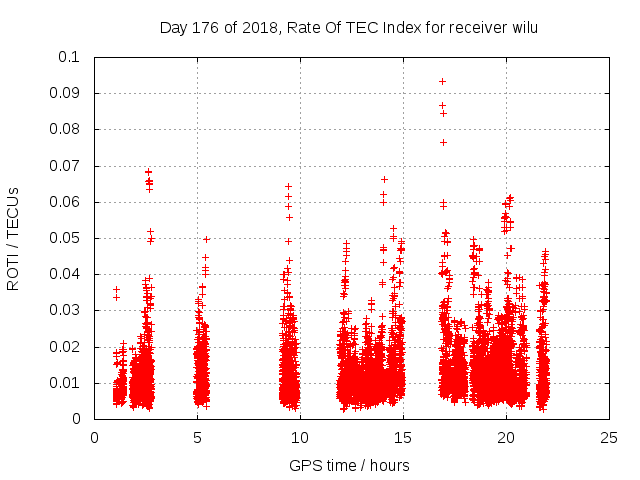 Day 176 of 2018, Rate Of TEC Index for receiver wilu

ROTI / TECUs

0.1
0.09
0.08
0.07
0.06
0.05
0.04
0.03
0.02
0.01
0

0
5
10
15
20
25

GPS time / hours